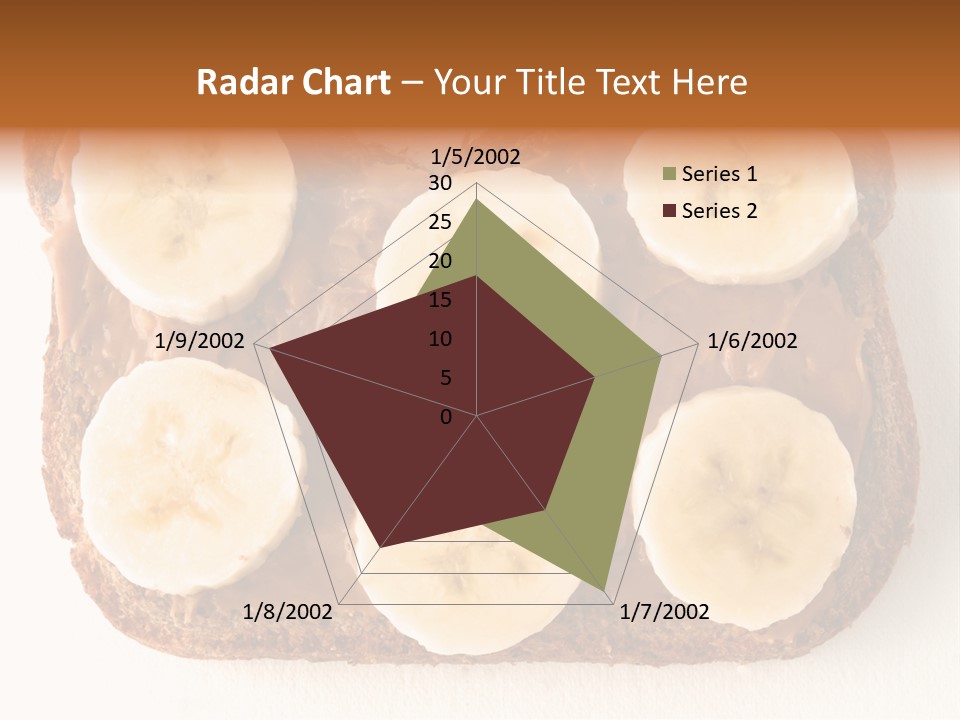 Radar Chart – Your Title Text Here

1/5/2002
30
25
20
15
10
5
0
1/6/2002
1/7/2002
1/8/2002
1/9/2002

Series 1
Series 2